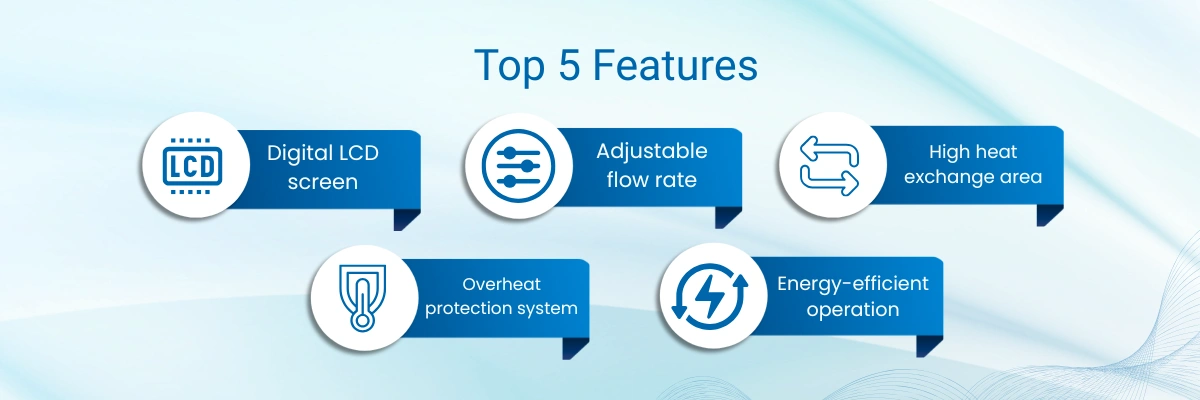 Top 5 Features

LCD

Digital LCD screen

Adjustable flow rate

High heat exchange area

Overheat protection system

Energy-efficient operation